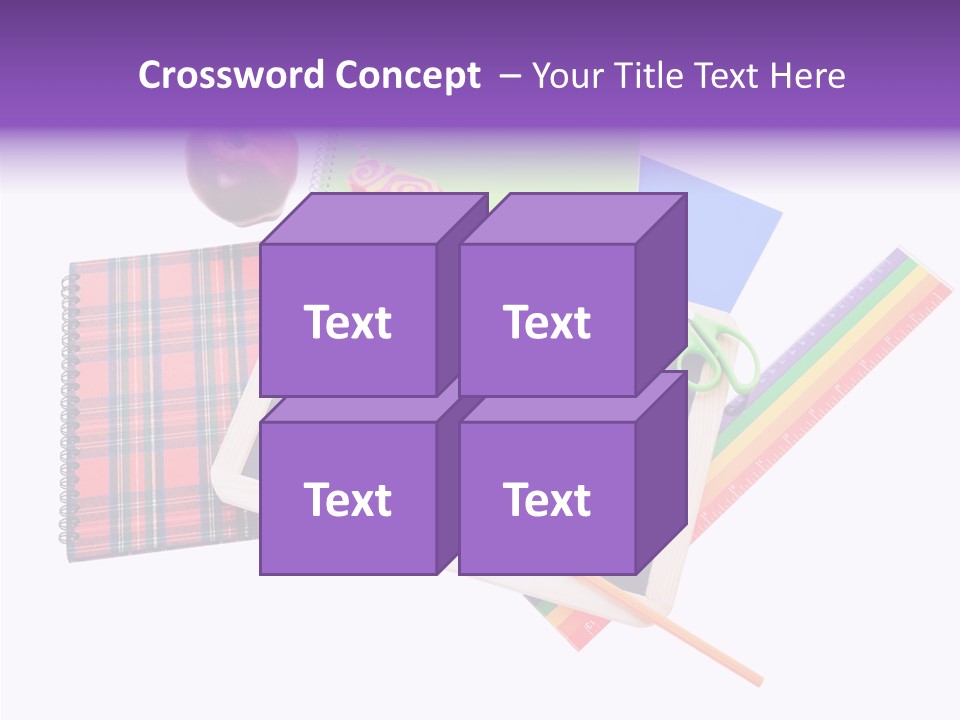 Crossword Concept – Your Title Text Here

Text

Text

Text

Text